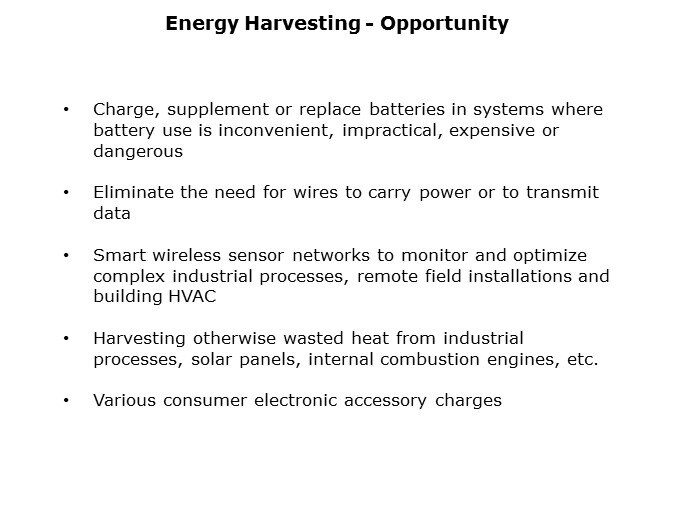 Energy Harvesting - Opportunity

• Charge, supplement or replace batteries in systems where battery use is inconvenient, impractical, expensive or dangerous

• Eliminate the need for wires to carry power or to transmit data

• Smart wireless sensor networks to monitor and optimize complex industrial processes, remote field installations and building HVAC

• Harvesting otherwise wasted heat from industrial processes, solar panels, internal combustion engines, etc.

• Various consumer electronic accessory charges